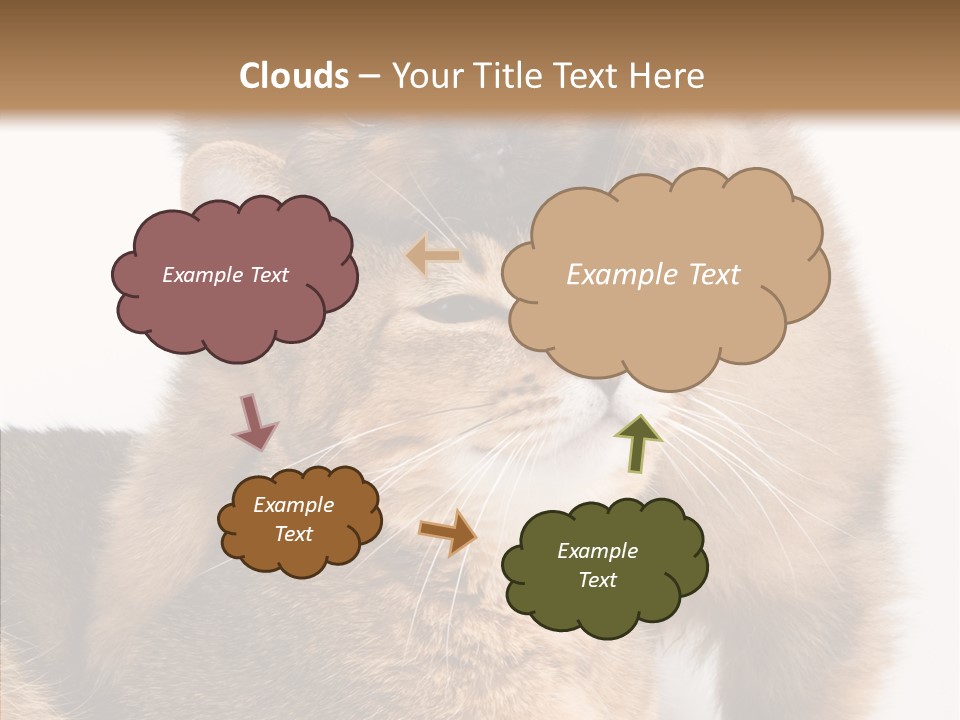 Clouds – Your Title Text Here

Example Text

Example Text

Example Text

Example Text